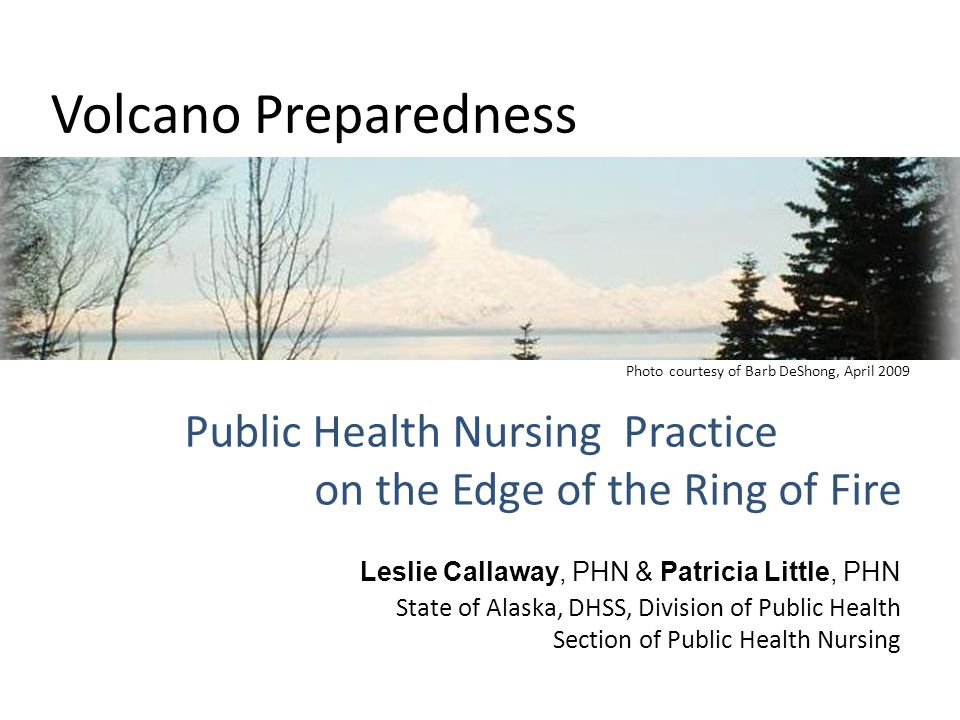 Volcano Preparedness

Photo courtesy of Barb DeShong, April 2009

Public Health Nursing Practice on the Edge of the Ring of Fire

Leslie Callaway, PHN & Patricia Little, PHN
State of Alaska, DHSS, Division of Public Health
Section of Public Health Nursing